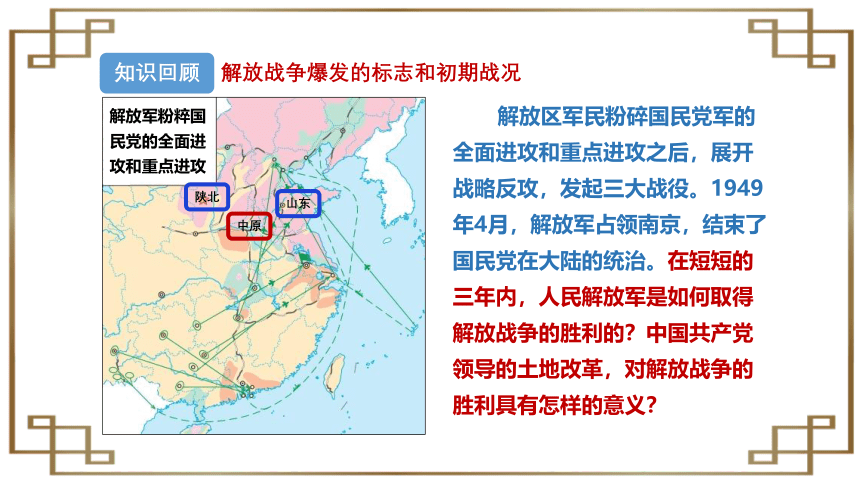 知识回顾 解放战争爆发的标志和初期战况

解放军粉粹国民党的全面进攻和重点进攻

陕北

山东

中原

解放区军民粉碎国民党军的全面进攻和重点进攻之后，展开战略反攻，发起三大战役。1949年4月，解放军占领南京，结束了国民党在大陆的统治。在短短的三年内，人民解放军是如何取得解放战争的胜利的？中国共产党领导的土地改革，对解放战争的胜利具有怎样的意义？